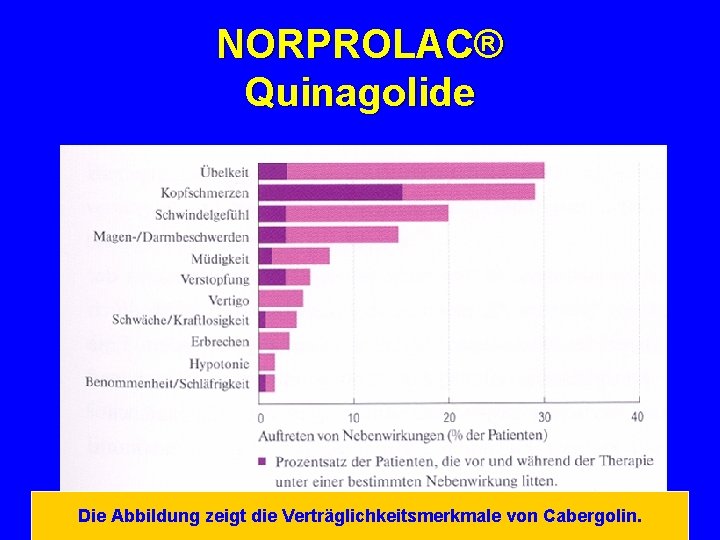 NORPROLAC®
Quinagolide

Übelkeit
Kopfschmerzen
Schwindelgefühl
Magen-/Darmbeschwerden
Müdigkeit
Verstopfung
Vertigo
Schwäche/Kraftlosigkeit
Erbrechen
Hypotonie
Benommenheit/Schläfrigkeit

0 10 20 30 40
Auftreten von Nebenwirkungen (% der Patienten)

Prozentsatz der Patienten, die vor und während der Therapie unter einer bestimmten Nebenwirkung litten.

Die Abbildung zeigt die Verträglichkeitsmerkmale von Cabergolin.